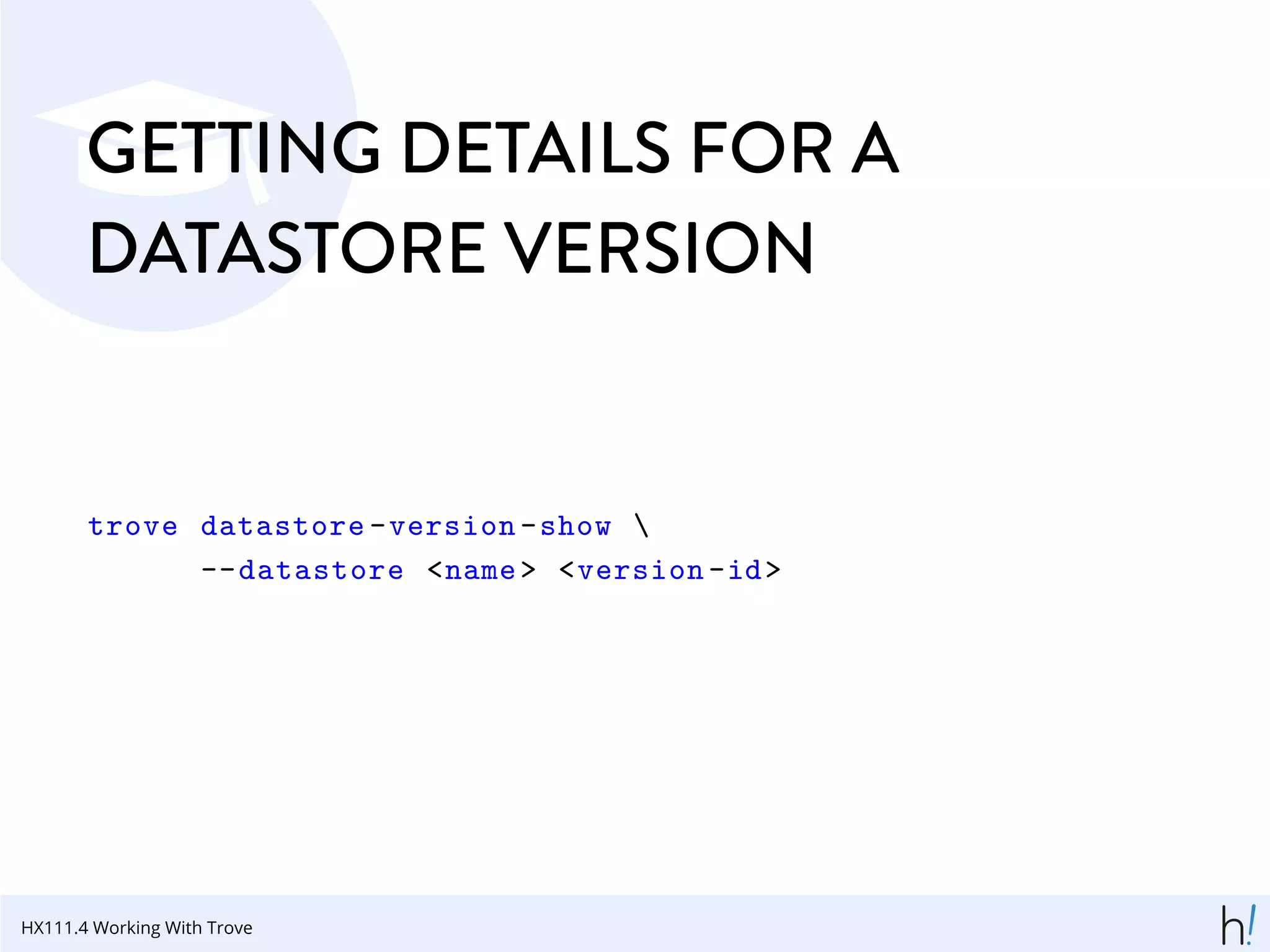 GETTING DETAILS FOR A DATASTORE VERSION

trove datastore-version-show \
--datastore <name> <version-id>

HX111.4 Working With Trove

h!